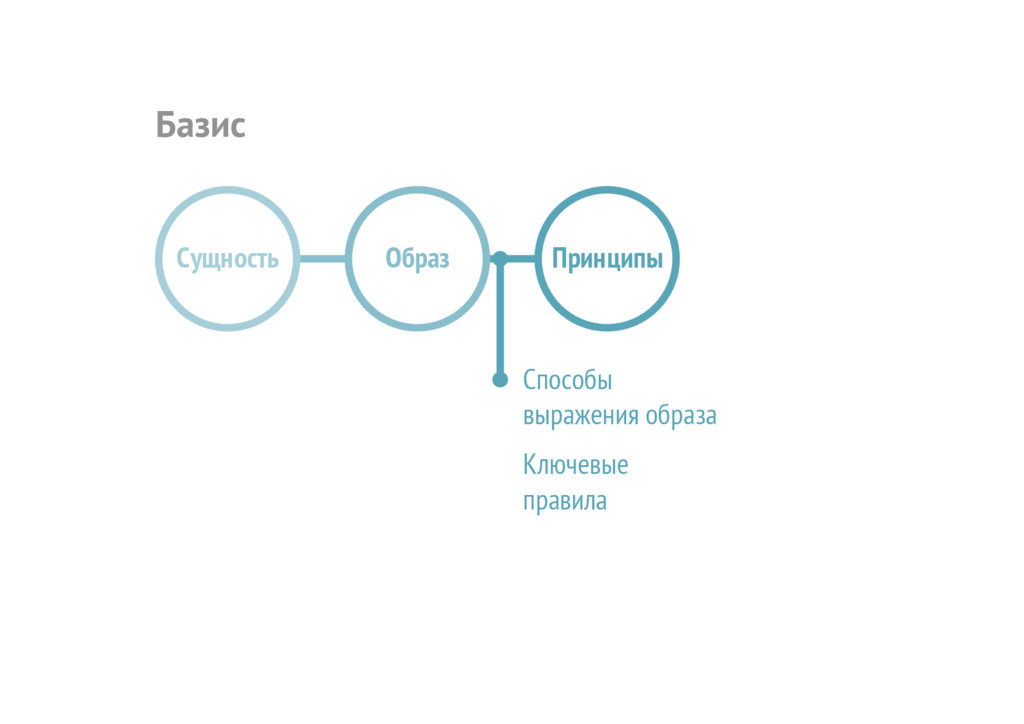 Базис

Сущность

Образ

Принципы

Способы выражения образа

Ключевые правила